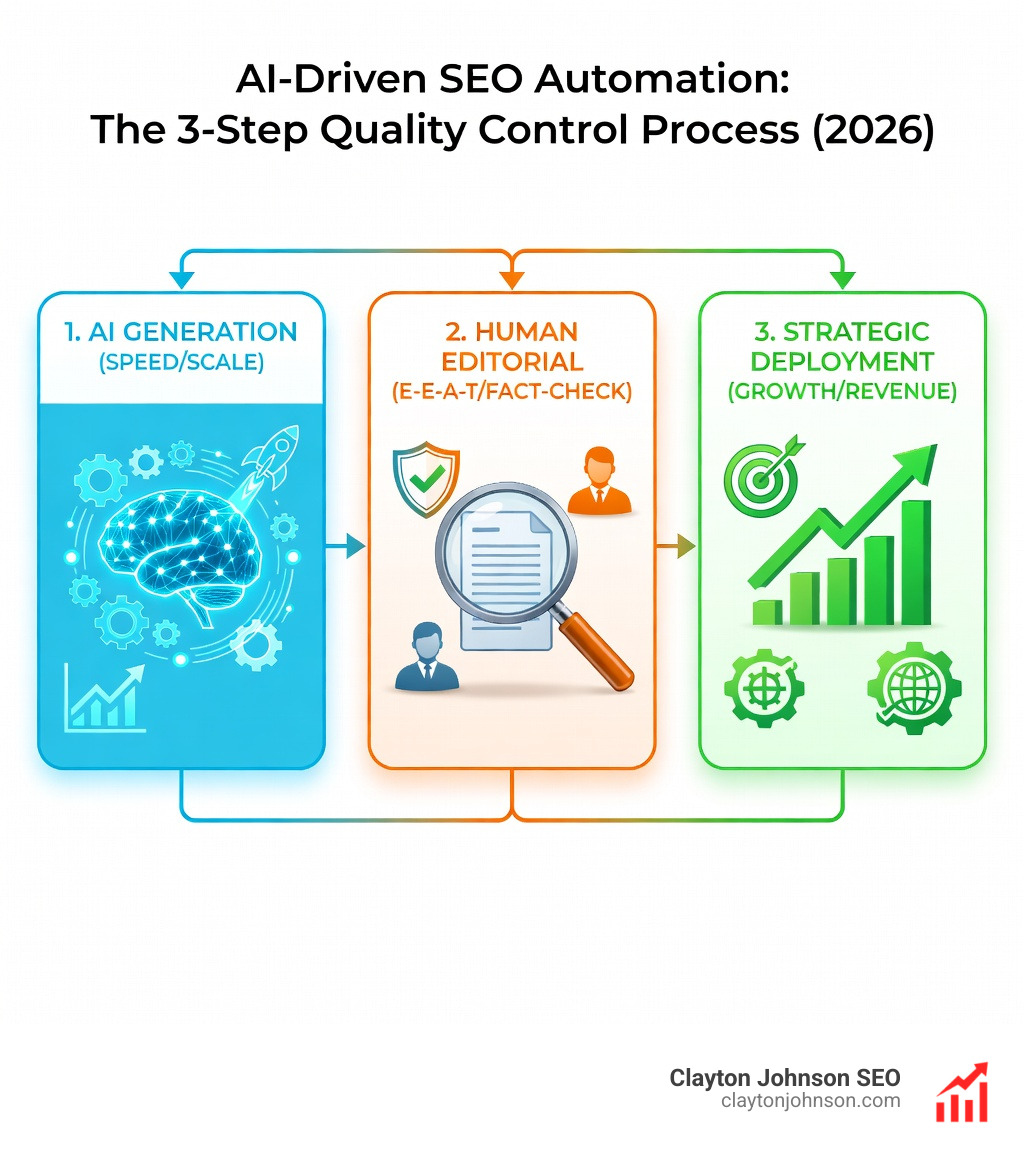 AI-Driven SEO Automation:
The 3-Step Quality Control Process (2026)

1. AI GENERATION
(SPEED/SCALE)

2. HUMAN EDITORIAL
(E-E-A-T/FACT-CHECK)

3. STRATEGIC DEPLOYMENT
(GROWTH/REVENUE)

Clayton Johnson SEO
claytonjohnson.com